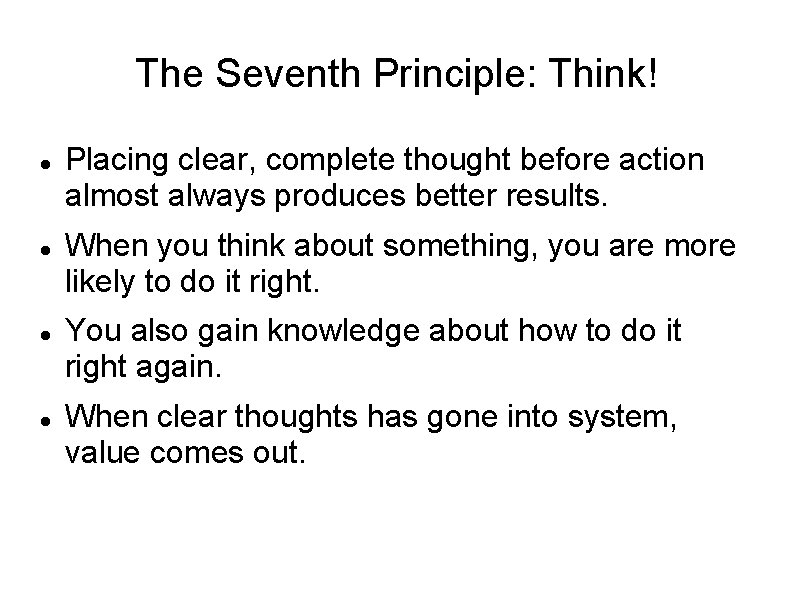 The Seventh Principle: Think!

- Placing clear, complete thought before action almost always produces better results.
- When you think about something, you are more likely to do it right.
- You also gain knowledge about how to do it right again.
- When clear thoughts has gone into system, value comes out.